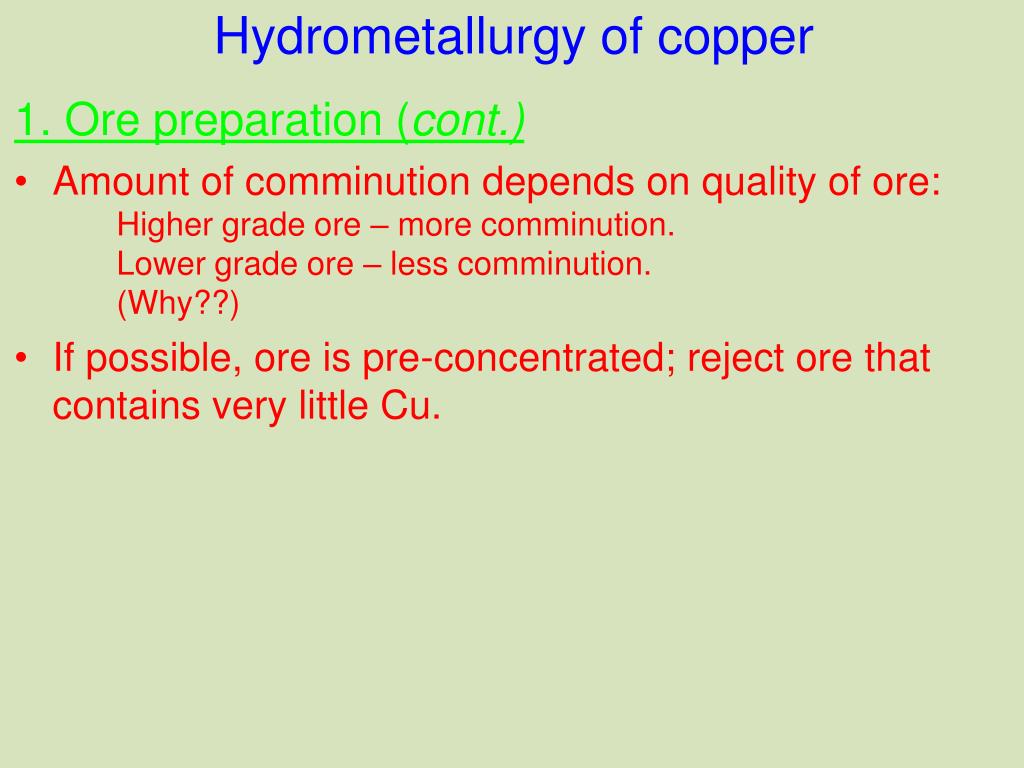 Hydrometallurgy of copper

1. Ore preparation (cont.)

• Amount of comminution depends on quality of ore:
Higher grade ore – more comminution.
Lower grade ore – less comminution.
(Why??)

• If possible, ore is pre-concentrated; reject ore that contains very little Cu.